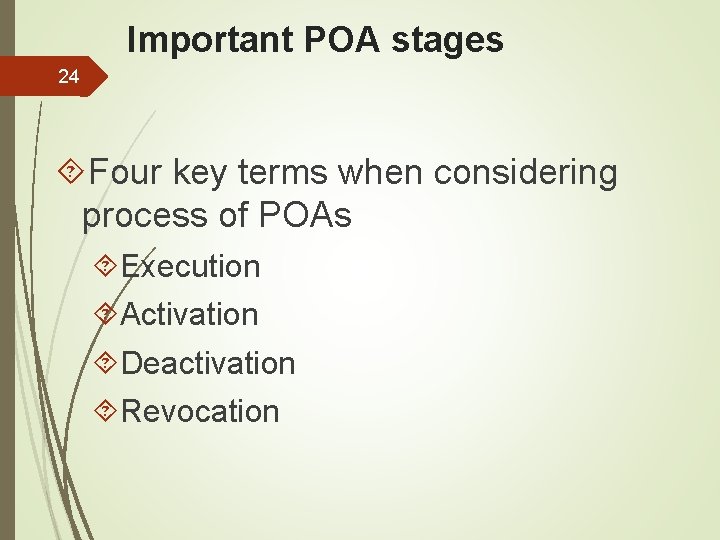 Important POA stages

24

Four key terms when considering process of POAs

Execution

Activation

Deactivation

Revocation